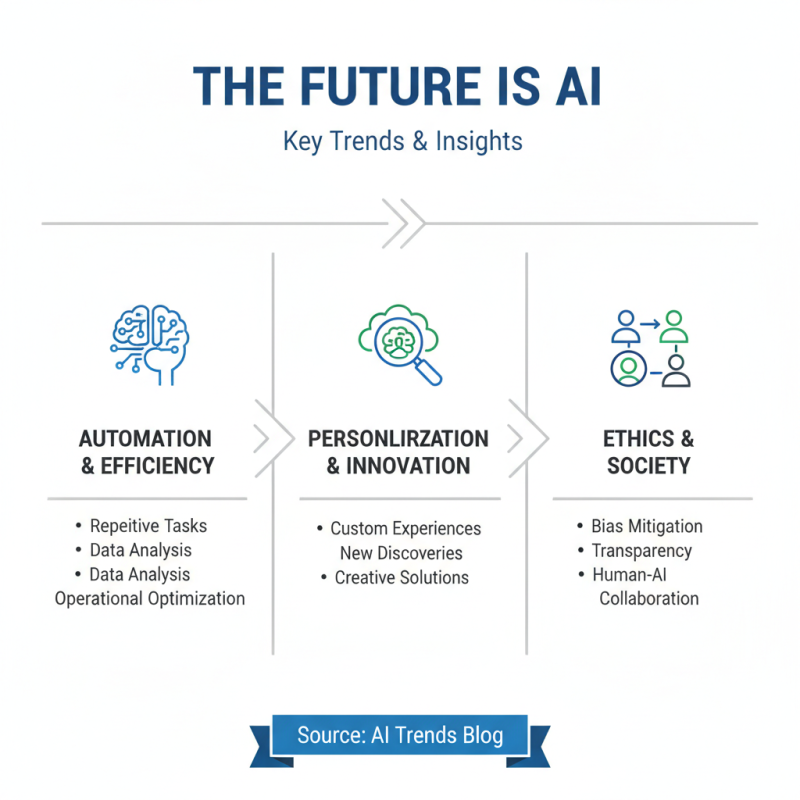 THE FUTURE IS AI

Key Trends & Insights

AUTOMATION & EFFICIENCY

• Repeitive Tasks
• Data Analysis
• Data Analysis
Operational Optimization

PERSONLIRZATION & INNOVATION

• Custom Experiences
New Discoveries
• Creative Solutions

ETHICS & SOCIETY

• Bias Mitigation
• Transparency
• Human-AI Collaboration

Source: AI Trends Blog